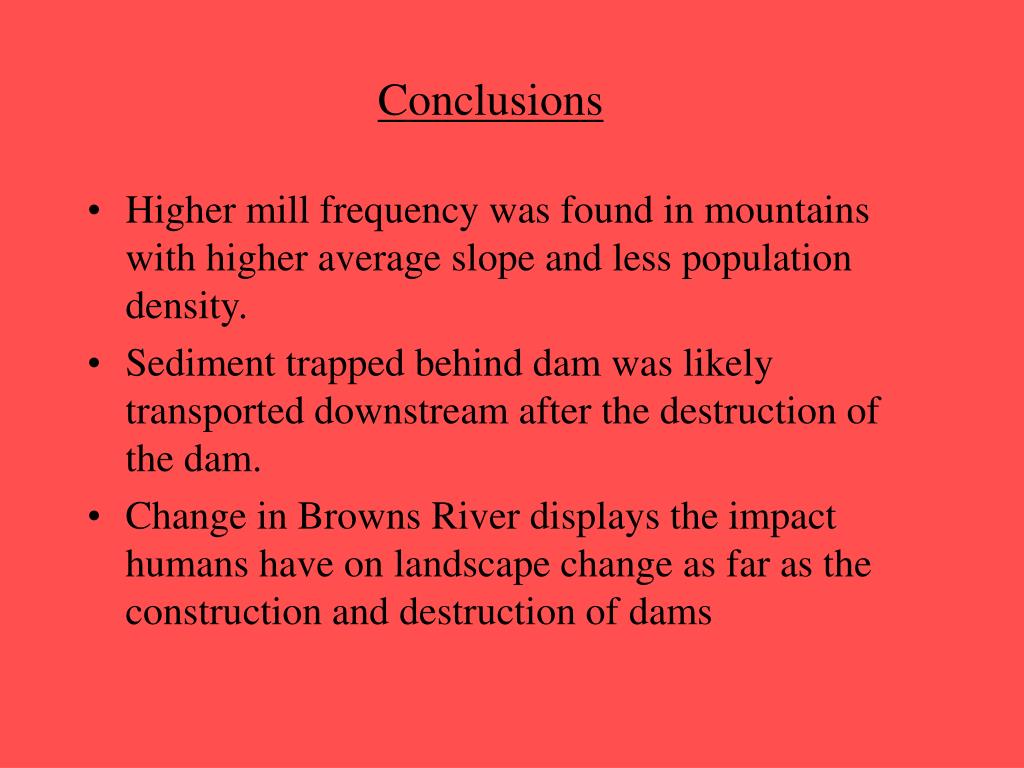 Conclusions

• Higher mill frequency was found in mountains with higher average slope and less population density.

• Sediment trapped behind dam was likely transported downstream after the destruction of the dam.

• Change in Browns River displays the impact humans have on landscape change as far as the construction and destruction of dams